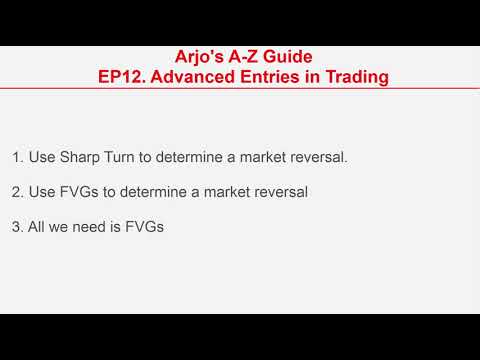 Arjo's A-Z Guide
EP12. Advanced Entries in Trading

1. Use Sharp Turn to determine a market reversal.

2. Use FVGs to determine a market reversal

3. All we need is FVGs